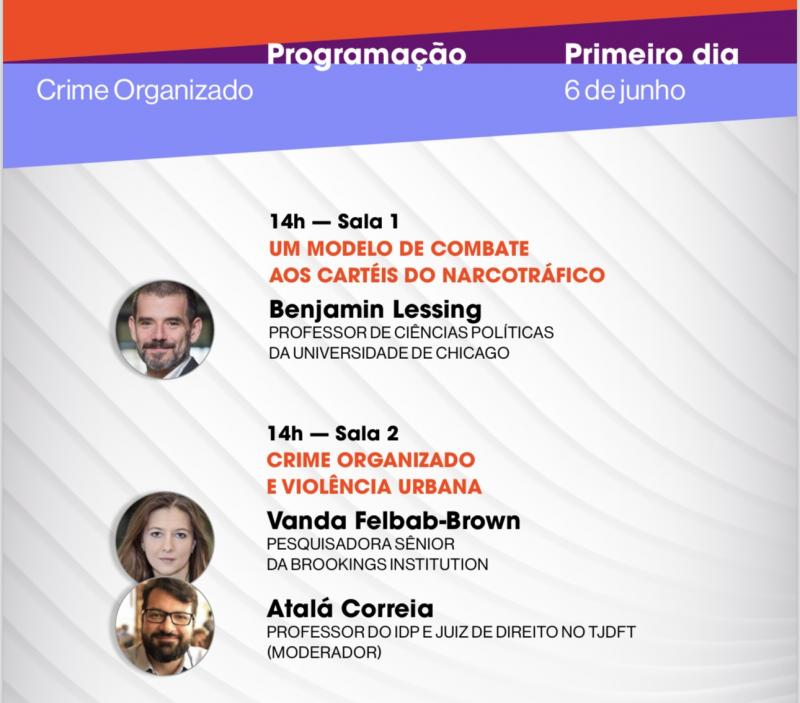 Programação

Primeiro dia

Crime Organizado

6 de junho

14h — Sala 1
UM MODELO DE COMBATE AOS CARTÉIS DO NARCOTRÁFICO

Benjamin Lessing
PROFESSOR DE CIÊNCIAS POLÍTICAS DA UNIVERSIDADE DE CHICAGO

14h — Sala 2
CRIME ORGANIZADO E VIOLÊNCIA URBANA

Vanda Felbab-Brown
PESQUISADORA SÊNIOR DA BROOKINGS INSTITUTION

Atalá Correia
PROFESSOR DO IDP E JUIZ DE DIREITO NO TJDFT (MODERADOR)